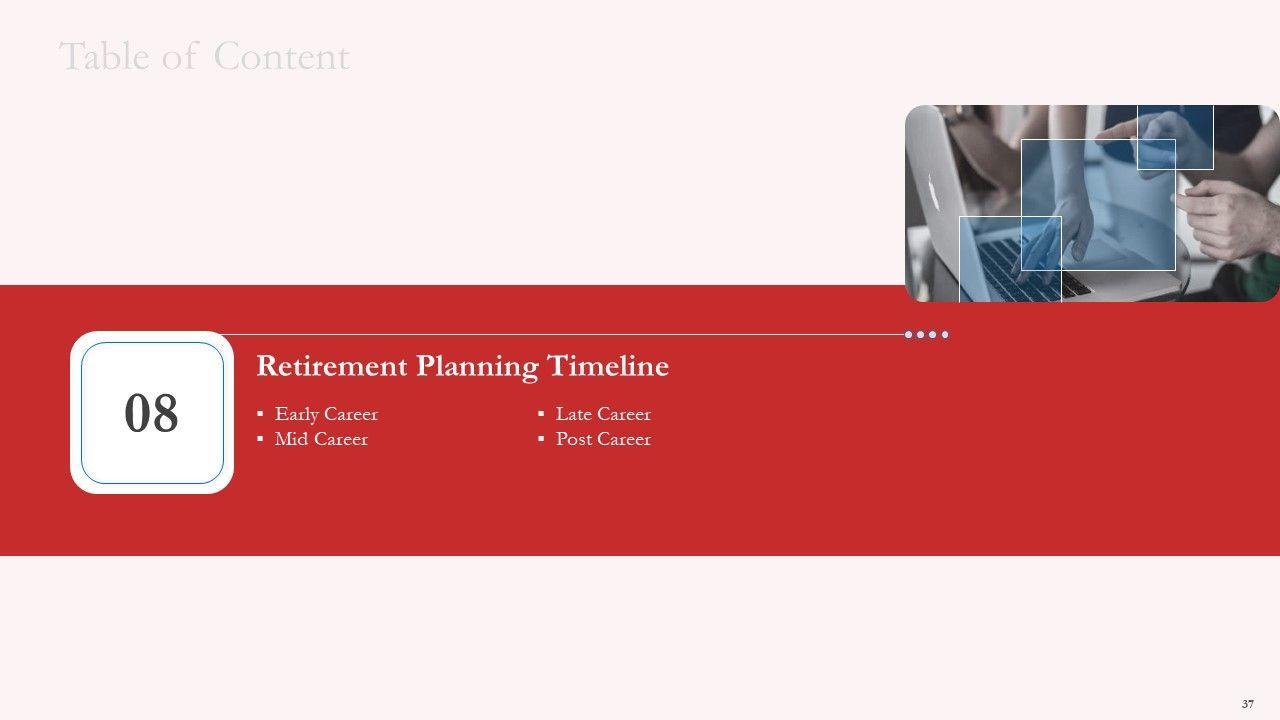 Table of Content

08

Retirement Planning Timeline

▪ Early Career
▪ Mid Career

▪ Late Career
▪ Post Career

37